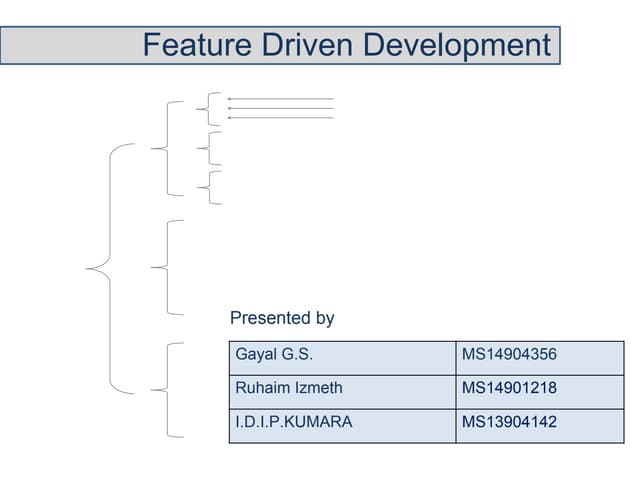 Feature Driven Development

Presented by

| Gayal G.S. | MS14904356 |
|---|---|
| Ruhaim Izmeth | MS14901218 |
| I.D.I.P.KUMARA | MS13904142 |